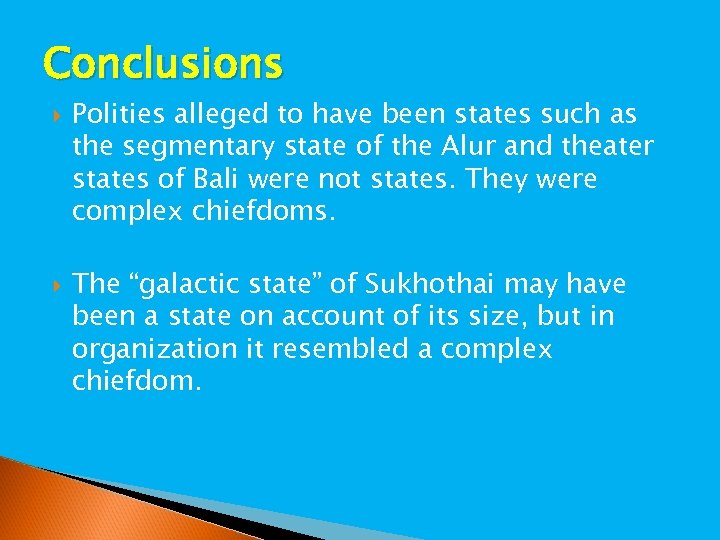 Conclusions

Polities alleged to have been states such as the segmentary state of the Alur and theater states of Bali were not states. They were complex chiefdoms.

The “galactic state” of Sukhothai may have been a state on account of its size, but in organization it resembled a complex chiefdom.